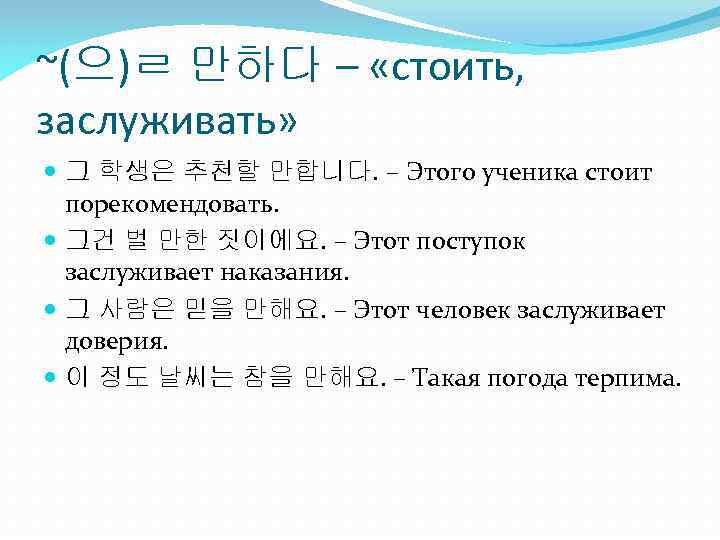 ~(으)ㄹ 만하다 – «стоить, заслуживать»

그 학생은 추천할 만합니다. – Этого ученика стоит порекомендовать.

그건 벌 만한 짓이에요. – Этот поступок заслуживает наказания.

그 사람은 믿을 만해요. – Этот человек заслуживает доверия.

이 정도 날씨는 참을 만해요. – Такая погода терпима.